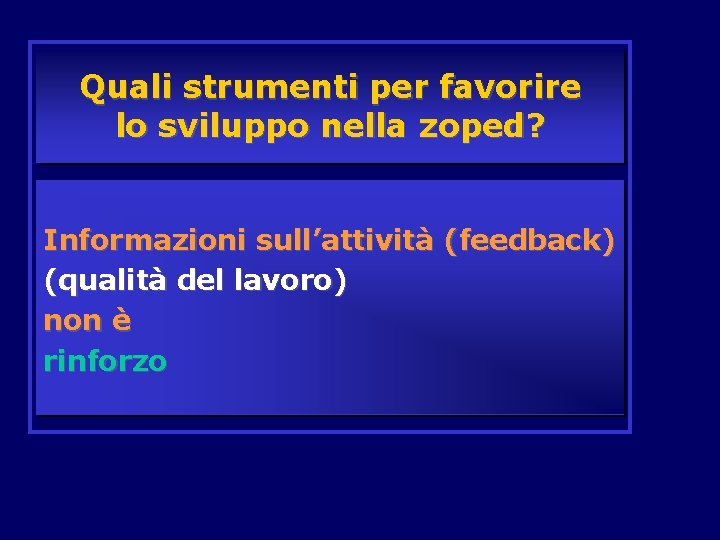 Quali strumenti per favorire lo sviluppo nella zoped?

Informazioni sull’attività (feedback)
(qualità del lavoro)
non è
rinforzo